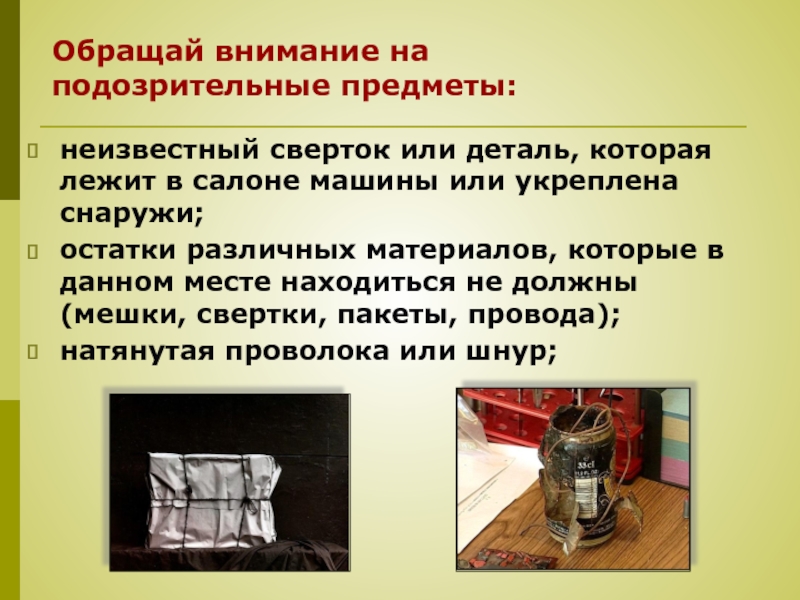 Обращай внимание на подозрительные предметы:

неизвестный сверток или деталь, которая лежит в салоне машины или укреплена снаружи;

остатки различных материалов, которые в данном месте находиться не должны (мешки, свертки, пакеты, провода);

натянутая проволока или шнур;

33cl